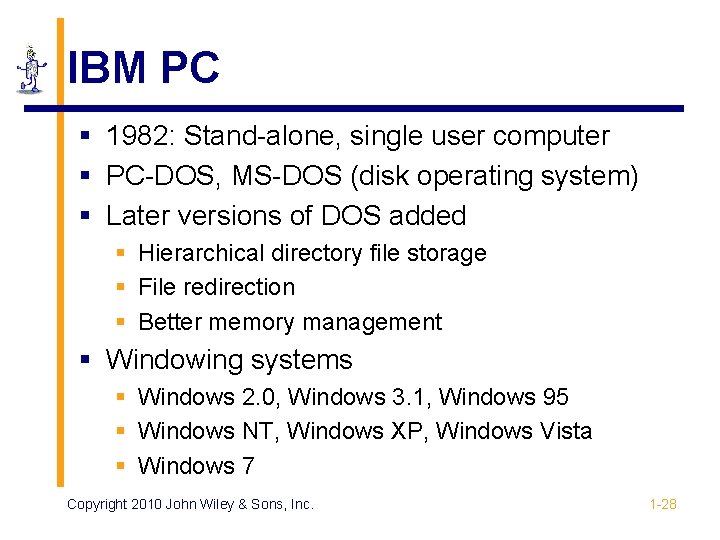 IBM PC

- 1982: Stand-alone, single user computer
- PC-DOS, MS-DOS (disk operating system)
- Later versions of DOS added
  - Hierarchical directory file storage
  - File redirection
  - Better memory management
- Windowing systems
  - Windows 2.0, Windows 3.1, Windows 95
  - Windows NT, Windows XP, Windows Vista
  - Windows 7

Copyright 2010 John Wiley & Sons, Inc.

1-28